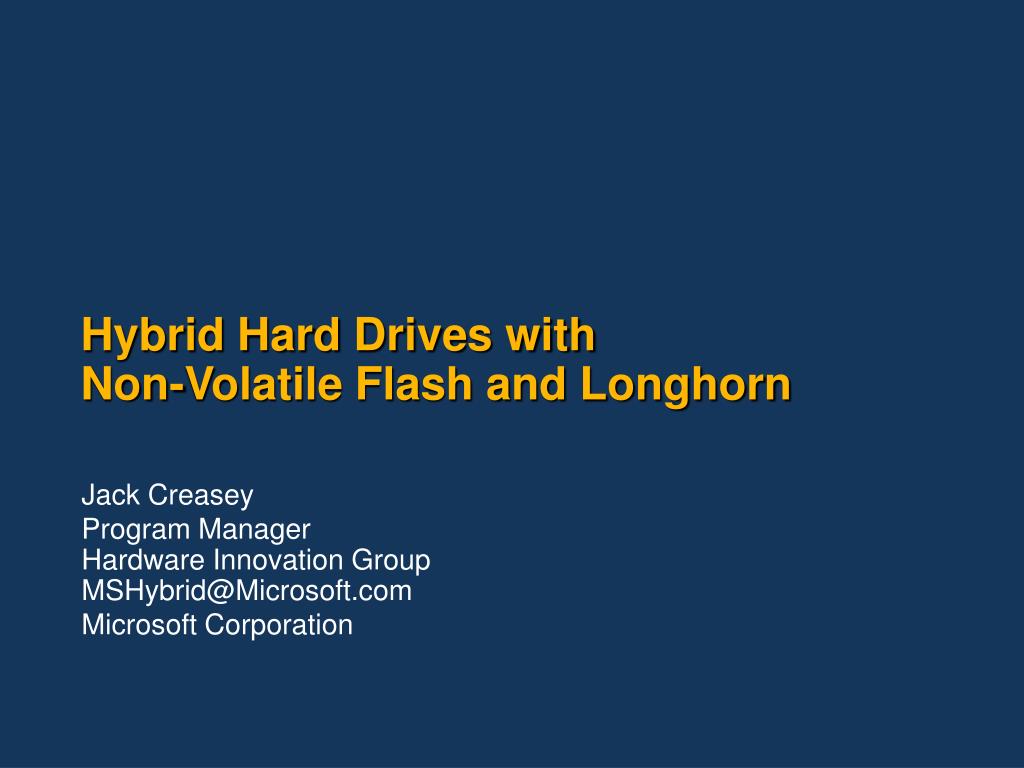 Hybrid Hard Drives with
Non-Volatile Flash and Longhorn

Jack Creasey
Program Manager
Hardware Innovation Group
MSHybrid@Microsoft.com
Microsoft Corporation